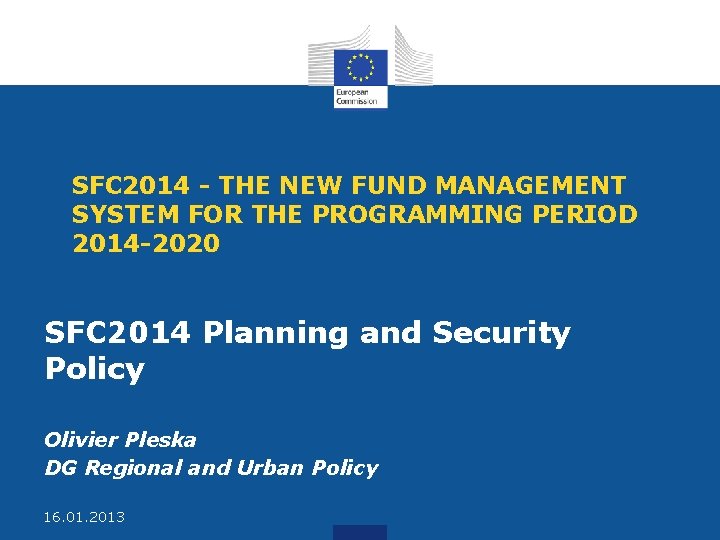 European Commission

SFC2014 - THE NEW FUND MANAGEMENT SYSTEM FOR THE PROGRAMMING PERIOD 2014-2020

SFC2014 Planning and Security Policy

Olivier Pleska
DG Regional and Urban Policy

16.01.2013